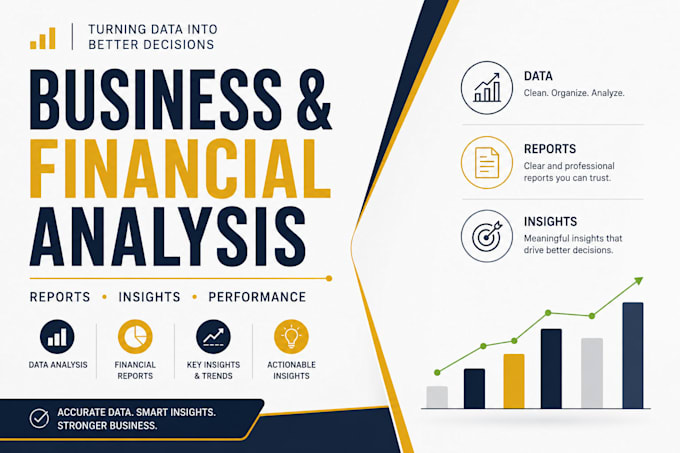 TURNING DATA INTO BETTER DECISIONS

BUSINESS & FINANCIAL ANALYSIS

REPORTS • INSIGHTS • PERFORMANCE

DATA ANALYSIS

FINANCIAL REPORTS

KEY INSIGHTS & TRENDS

ACTIONABLE INSIGHTS

ACCURATE DATA. SMART INSIGHTS. STRONGER BUSINESS.

DATA
Clean. Organize. Analyze.

REPORTS
Clear and professional reports you can trust.

INSIGHTS
Meaningful insights that drive better decisions.